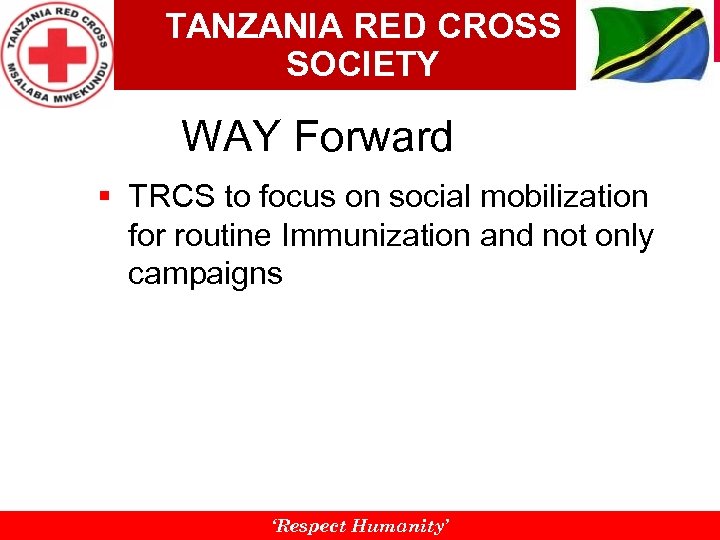 TANZANIA RED CROSS MSALABA MWEKUNDU

TANZANIA RED CROSS SOCIETY

WAY Forward

▪ TRCS to focus on social mobilization for routine Immunization and not only campaigns

'Respect Humanity'